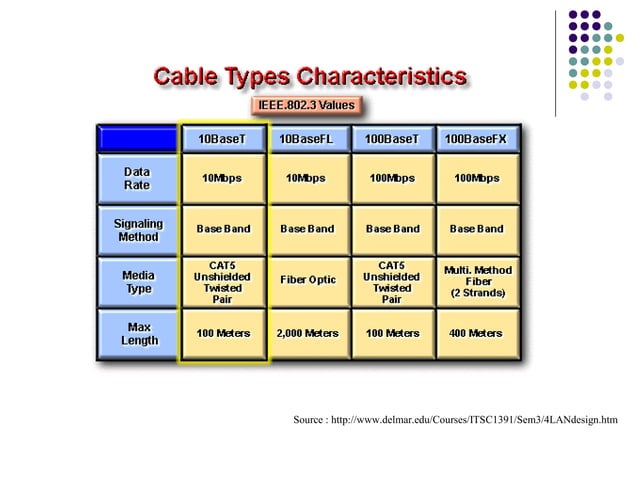 Cable Types Characteristics

IEEE.802.3 Values

| | 10BaseT | 10BaseFL | 100BaseT | 100BaseFX |
|---|---|---|---|---|
| Data Rate | 10Mbps | 10Mbps | 100Mbps | 100Mbps |
| Signaling Method | Base Band | Base Band | Base Band | Base Band |
| Media Type | CAT5 Unshielded Twisted Pair | Fiber Optic | CAT5 Unshielded Twisted Pair | Multi. Method Fiber (2 Strands) |
| Max Length | 100 Meters | 2,000 Meters | 100 Meters | 400 Meters |

Source : http://www.delmar.edu/Courses/ITSC1391/Sem3/4LANdesign.htm